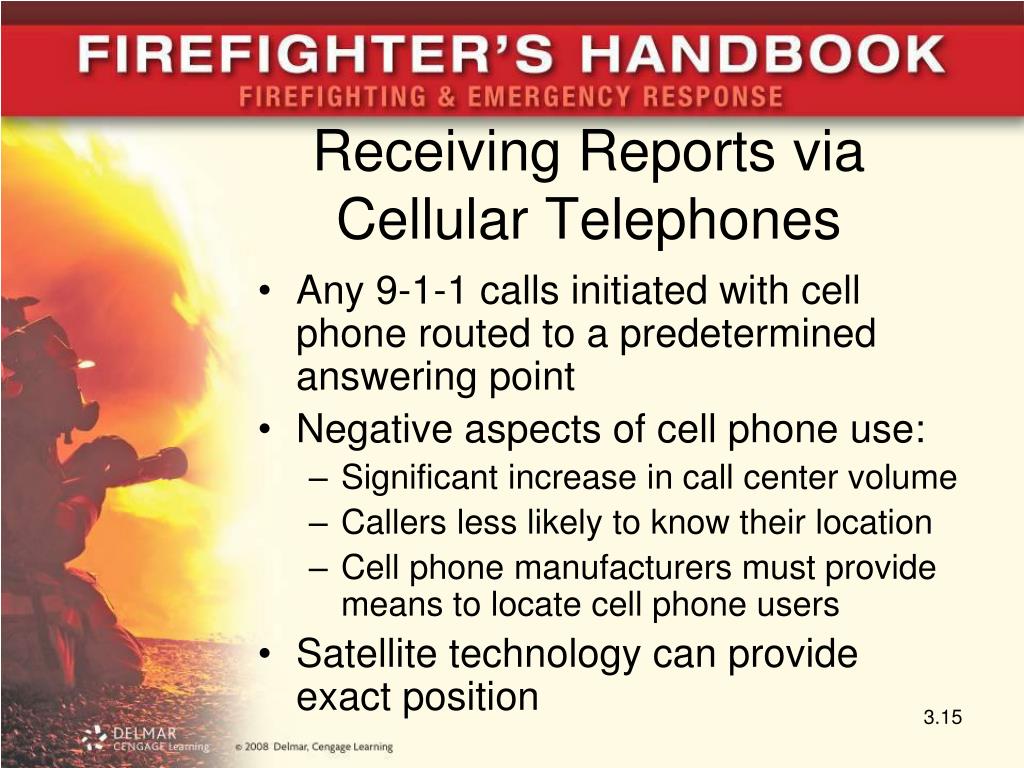 FIREFIGHTER'S HANDBOOK
FIREFIGHTING & EMERGENCY RESPONSE

Receiving Reports via Cellular Telephones

• Any 9-1-1 calls initiated with cell phone routed to a predetermined answering point
• Negative aspects of cell phone use:
– Significant increase in call center volume
– Callers less likely to know their location
– Cell phone manufacturers must provide means to locate cell phone users
• Satellite technology can provide exact position

3.15

DELMAR CENGAGE Learning © 2008 Delmar, Cengage Learning